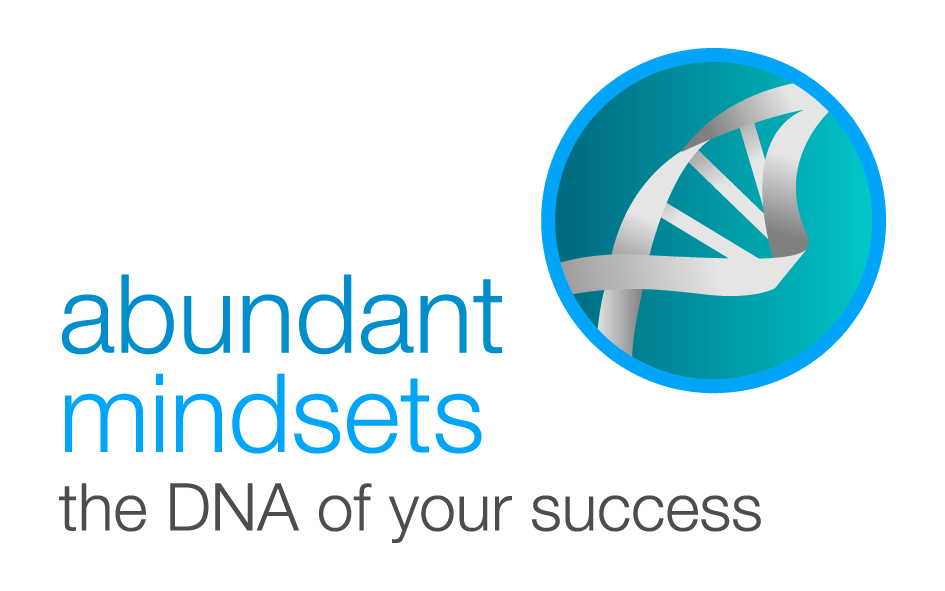 abundant
mindsets
the DNA of your success